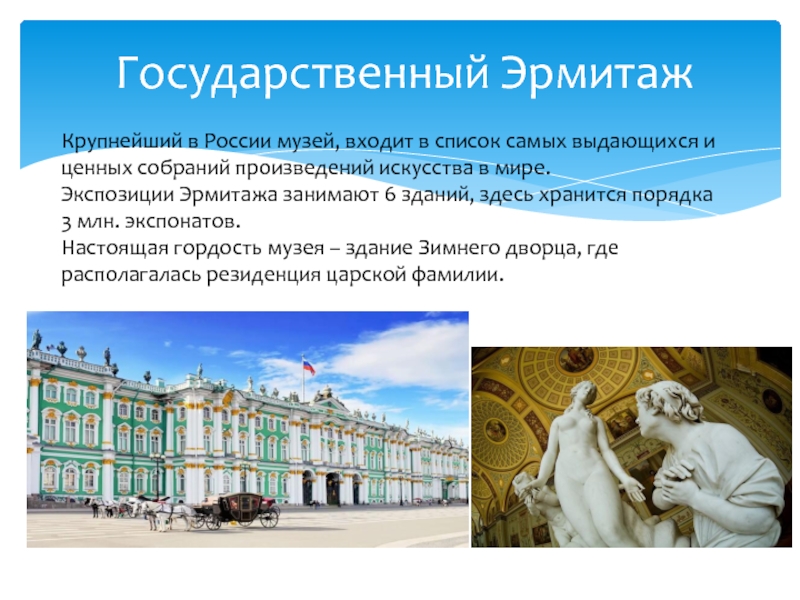 Государственный Эрмитаж

Крупнейший в России музей, входит в список самых выдающихся и ценных собраний произведений искусства в мире.
Экспозиции Эрмитажа занимают 6 зданий, здесь хранится порядка 3 млн. экспонатов.
Настоящая гордость музея – здание Зимнего дворца, где располагалась резиденция царской фамилии.